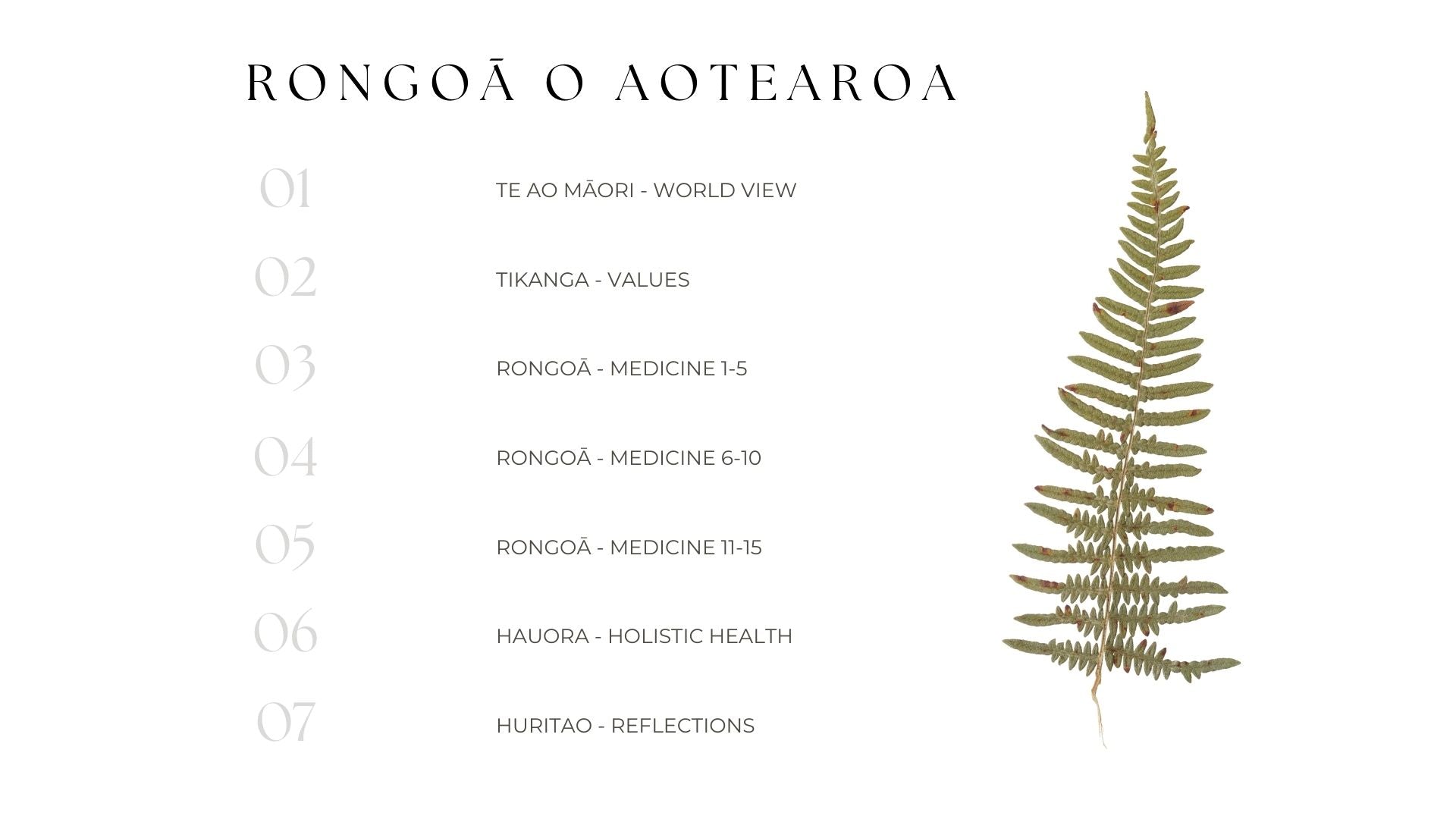 RONGOĀ O AOTEAROA

01 TE AO MĀORI - WORLD VIEW

02 TIKANGA - VALUES

03 RONGOĀ - MEDICINE 1-5

04 RONGOĀ - MEDICINE 6-10

05 RONGOĀ - MEDICINE 11-15

06 HAUORA - HOLISTIC HEALTH

07 HURITAO - REFLECTIONS